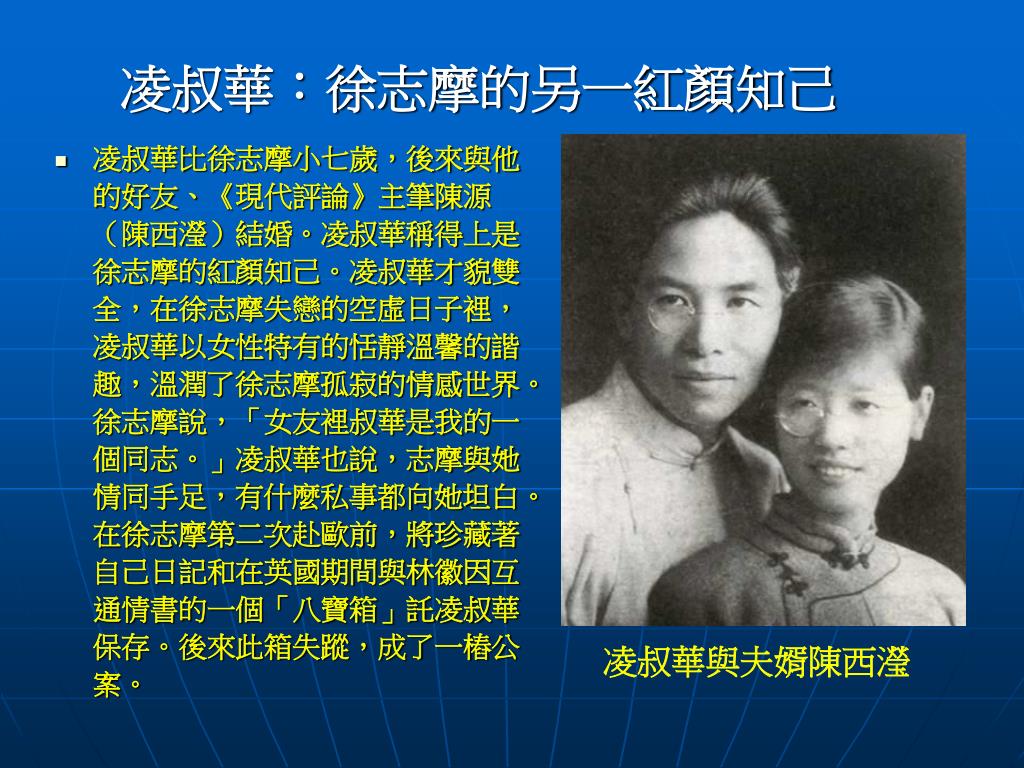 凌叔華：徐志摩的另一紅顏知己

■ 凌叔華比徐志摩小七歲，後來與他的好友、《現代評論》主筆陳源（陳西瀅）結婚。凌叔華稱得上是徐志摩的紅顏知己。凌叔華才貌雙全，在徐志摩失戀的空虛日子裡，凌叔華以女性特有的恬靜溫馨的諧趣，溫潤了徐志摩孤寂的情感世界。徐志摩說，「女友裡叔華是我的一個同志。」凌叔華也說，志摩與她情同手足，有什麼私事都向她坦白。在徐志摩第二次赴歐前，將珍藏著自己日記和在英國期間與林徽因互通情書的一個「八寶箱」託凌叔華保存。後來此箱失蹤，成了一樁公案。

凌叔華與夫婿陳西瀅